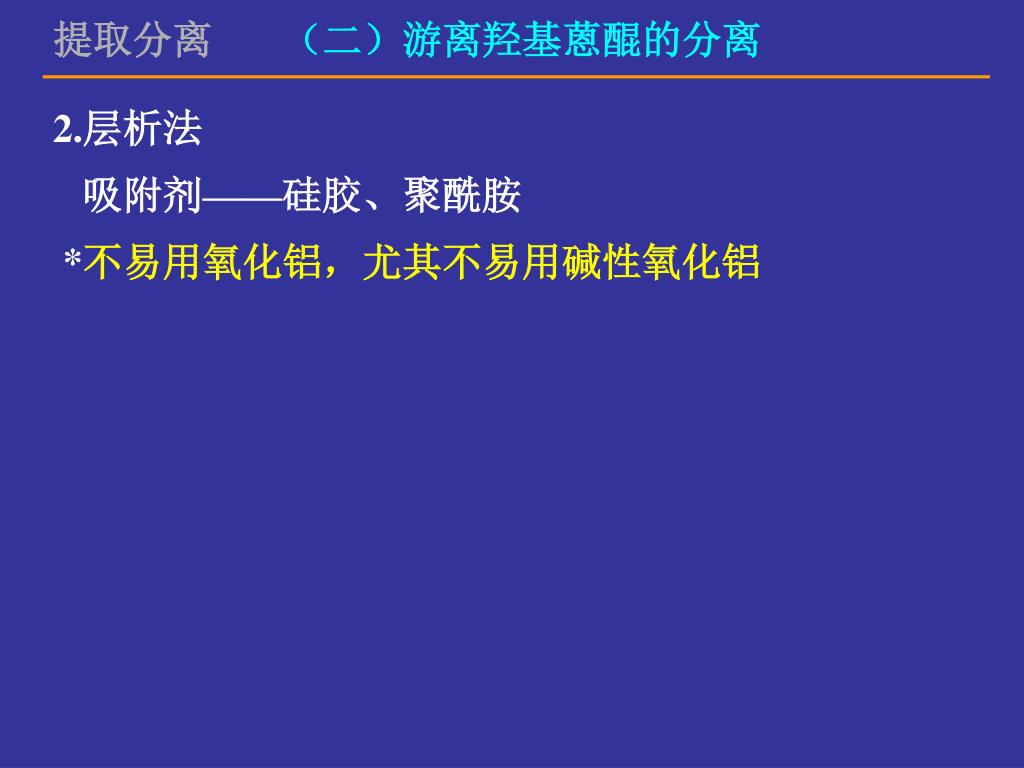 提取分离 （二）游离羟基蒽醌的分离

2.层析法

吸附剂——硅胶、聚酰胺

*不易用氧化铝，尤其不易用碱性氧化铝